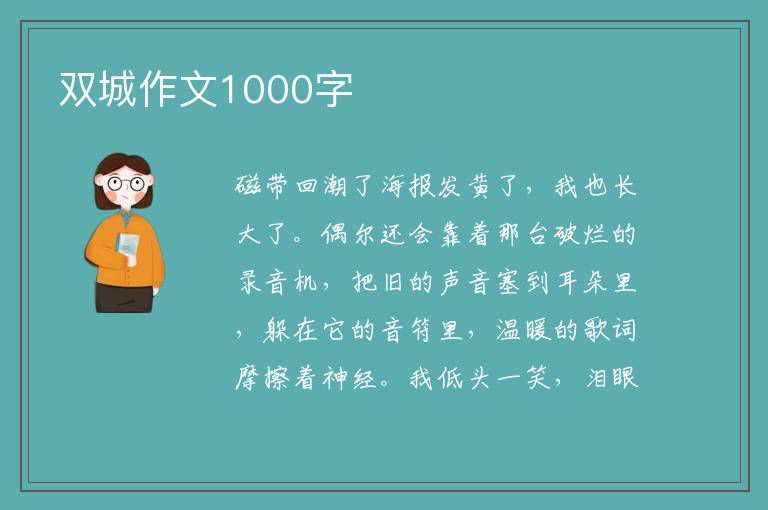 双城作文1000字

磁带回潮了海报发黄了，我也长大了。偶尔还会靠着那台破烂的录音机，把旧的声音塞到耳朵里，躲在它的音符里，温暖的歌词摩擦着神经。我低头一笑，泪眼